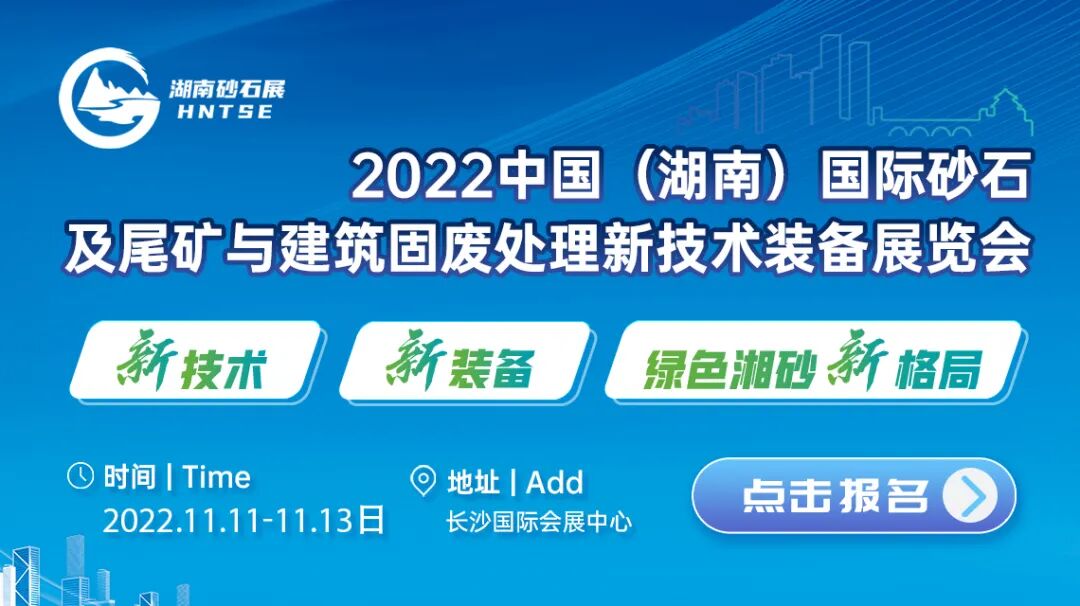 湖南砂石展
HNTSE

2022中国（湖南）国际砂石
及尾矿与建筑固废处理新技术装备展览会

新技术

新装备

绿色湘砂新格局

时间 | Time
2022.11.11-11.13日

地址 | Add
长沙国际会展中心

点击报名